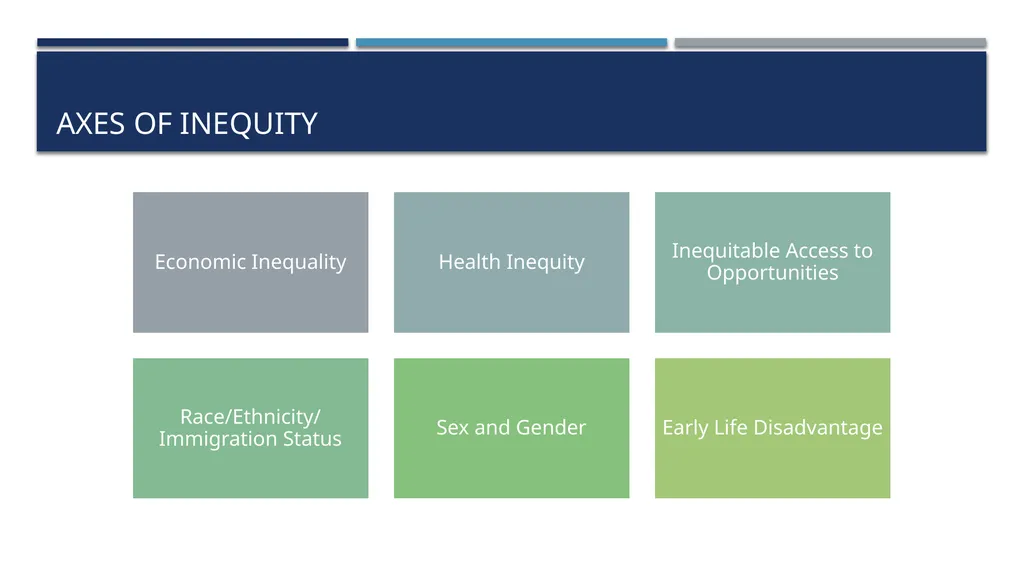 AXES OF INEQUITY

Economic Inequality

Health Inequity

Inequitable Access to Opportunities

Race/Ethnicity/ Immigration Status

Sex and Gender

Early Life Disadvantage